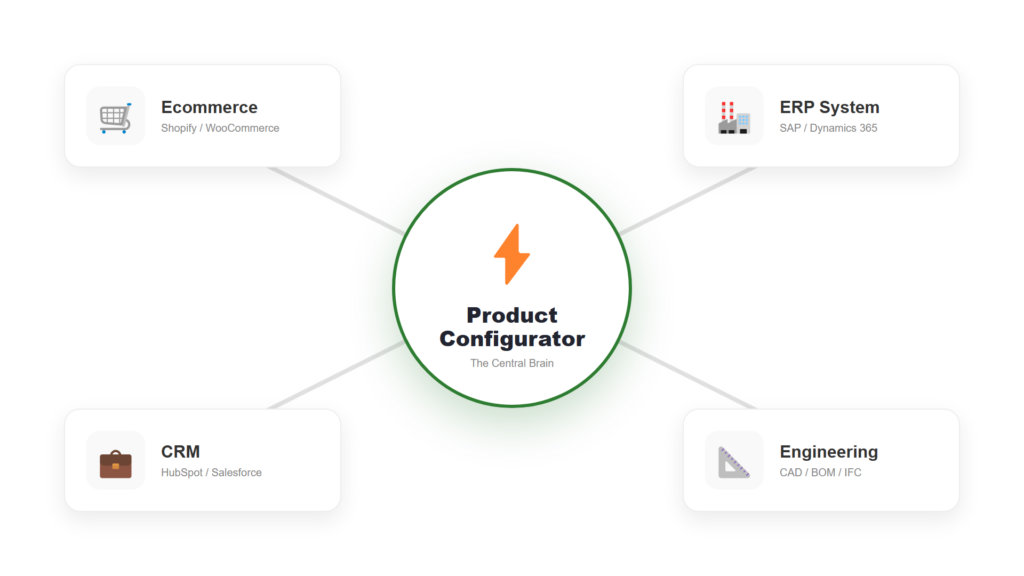 Ecommerce
Shopify / WooCommerce

ERP System
SAP / Dynamics 365

Product Configurator
The Central Brain

CRM
HubSpot / Salesforce

Engineering
CAD / BOM / IFC